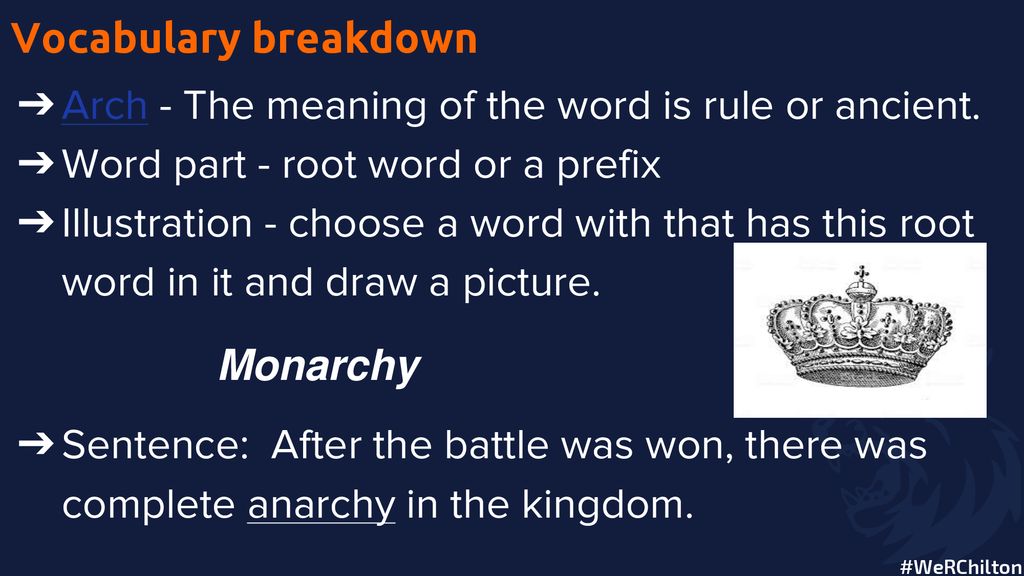 Vocabulary breakdown

➔ Arch - The meaning of the word is rule or ancient.

➔ Word part - root word or a prefix

➔ Illustration - choose a word with that has this root word in it and draw a picture.

Monarchy

➔ Sentence: After the battle was won, there was complete anarchy in the kingdom.

#WeRChilton